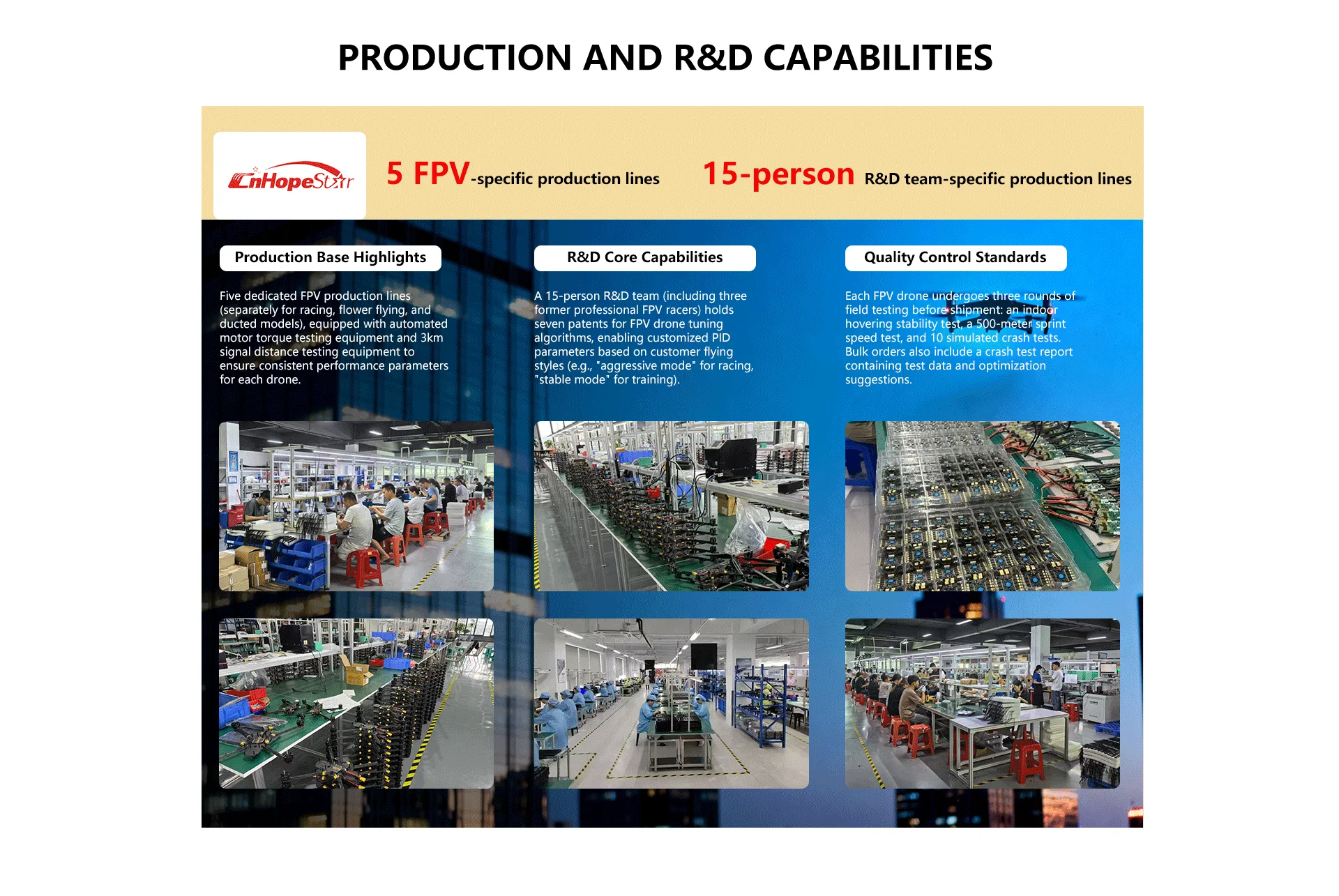 PRODUCTION AND R&D CAPABILITIES

CnHopeStar

5 FPV-specific production lines

15-person R&D team-specific production lines

Production Base Highlights

Five dedicated FPV production lines (separately for racing, flower flying, and ducted models), equipped with automated motor torque testing equipment and 3km signal distance testing equipment to ensure consistent performance parameters for each drone.

R&D Core Capabilities

A 15-person R&D team (including three former professional FPV racers) holds seven patents for FPV drone tuning algorithms, enabling customized PID parameters based on customer flying styles (e.g., "aggressive mode" for racing, "stable mode" for training).

Quality Control Standards

Each FPV drone undergoes three rounds of field testing before shipment: an indoor hovering stability test, a 500-meter sprint speed test, and 10 simulated crash tests. Bulk orders also include a crash test report containing test data and optimization suggestions.